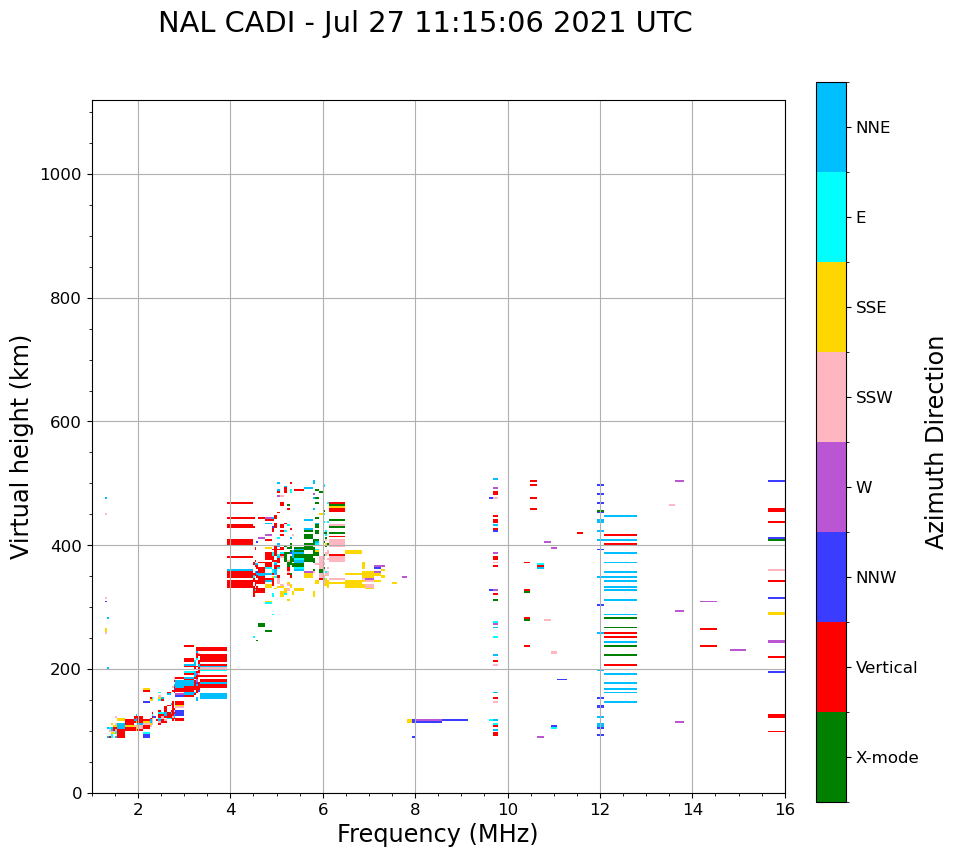 NAL CADI - Jul 27 11:15:06 2021 UTC

Virtual height (km)

1000
800
600
400
200
0

2
4
6
8
10
12
14
16

Frequency (MHz)

NNE
E
SSE
SSW
W
NNW
Vertical
X-mode

Azimuth Direction